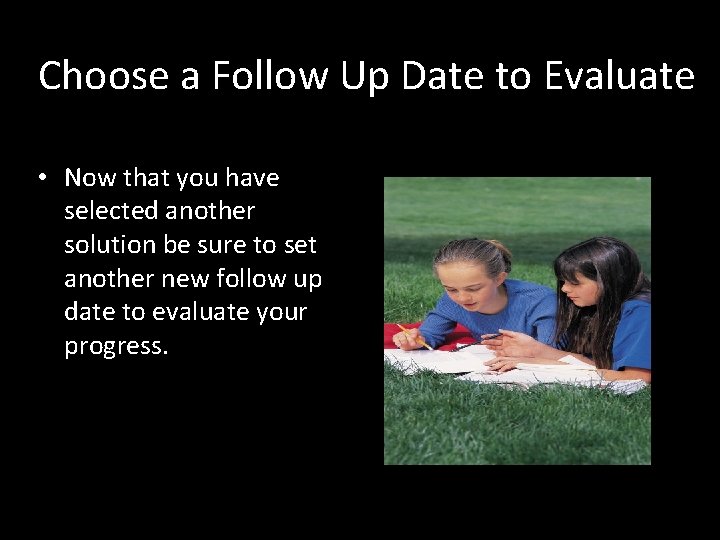 Choose a Follow Up Date to Evaluate

• Now that you have selected another solution be sure to set another new follow up date to evaluate your progress.